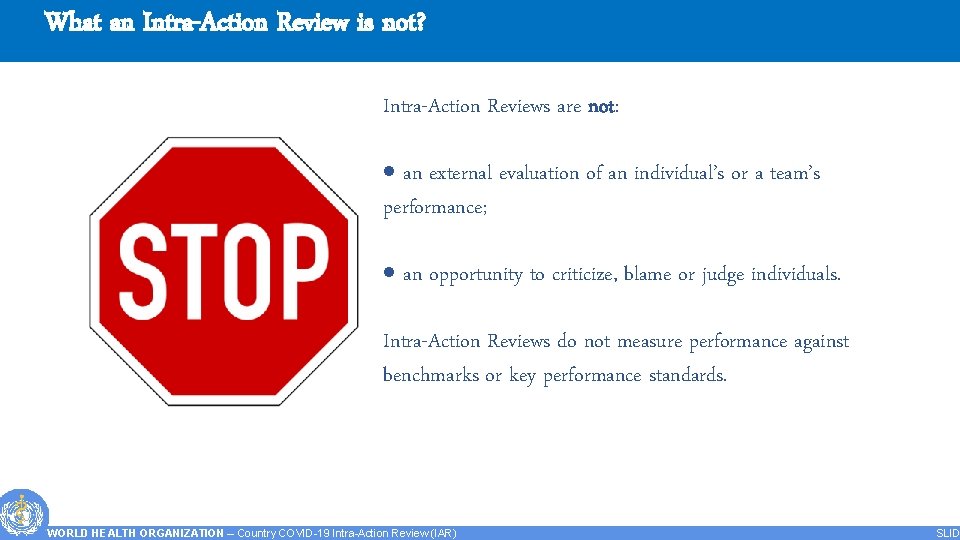 What an Intra-Action Review is not?

STOP

Intra-Action Reviews are not:

• an external evaluation of an individual's or a team's performance;

• an opportunity to criticize, blame or judge individuals.

Intra-Action Reviews do not measure performance against benchmarks or key performance standards.

WORLD HEALTH ORGANIZATION – Country COVID-19 Intra-Action Review (IAR)

SLID